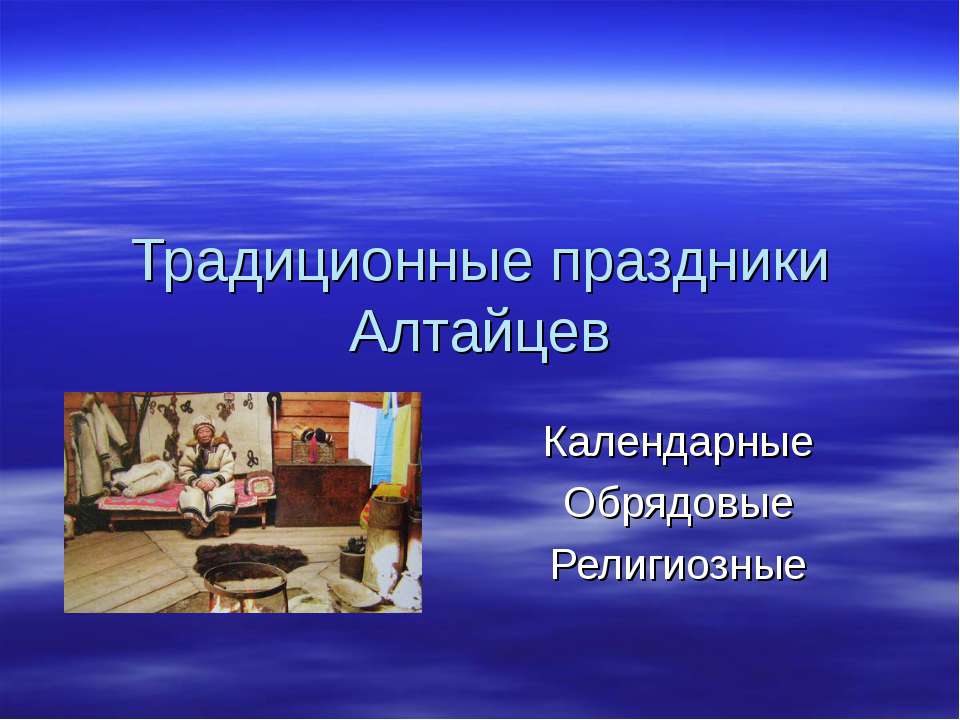 Традиционные праздники Алтайцев

Календарные
Обрядовые
Религиозные